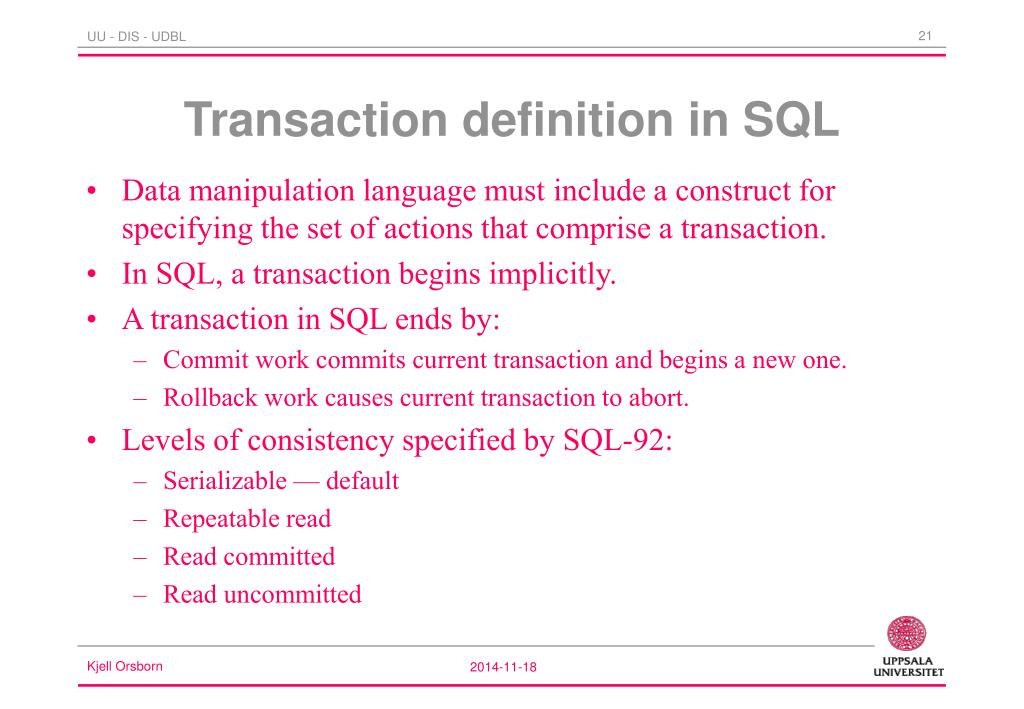 UU - DIS - UDBL

21

Transaction definition in SQL

• Data manipulation language must include a construct for specifying the set of actions that comprise a transaction.
• In SQL, a transaction begins implicitly.
• A transaction in SQL ends by:
– Commit work commits current transaction and begins a new one.
– Rollback work causes current transaction to abort.
• Levels of consistency specified by SQL-92:
– Serializable — default
– Repeatable read
– Read committed
– Read uncommitted

Kjell Orsborn

2014-11-18

UPPSALA UNIVERSITET